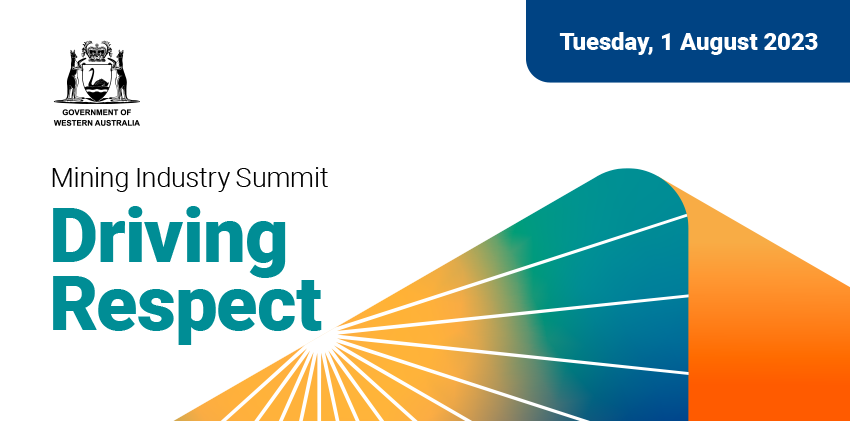 GOVERNMENT OF WESTERN AUSTRALIA

Tuesday, 1 August 2023

Mining Industry Summit

Driving Respect